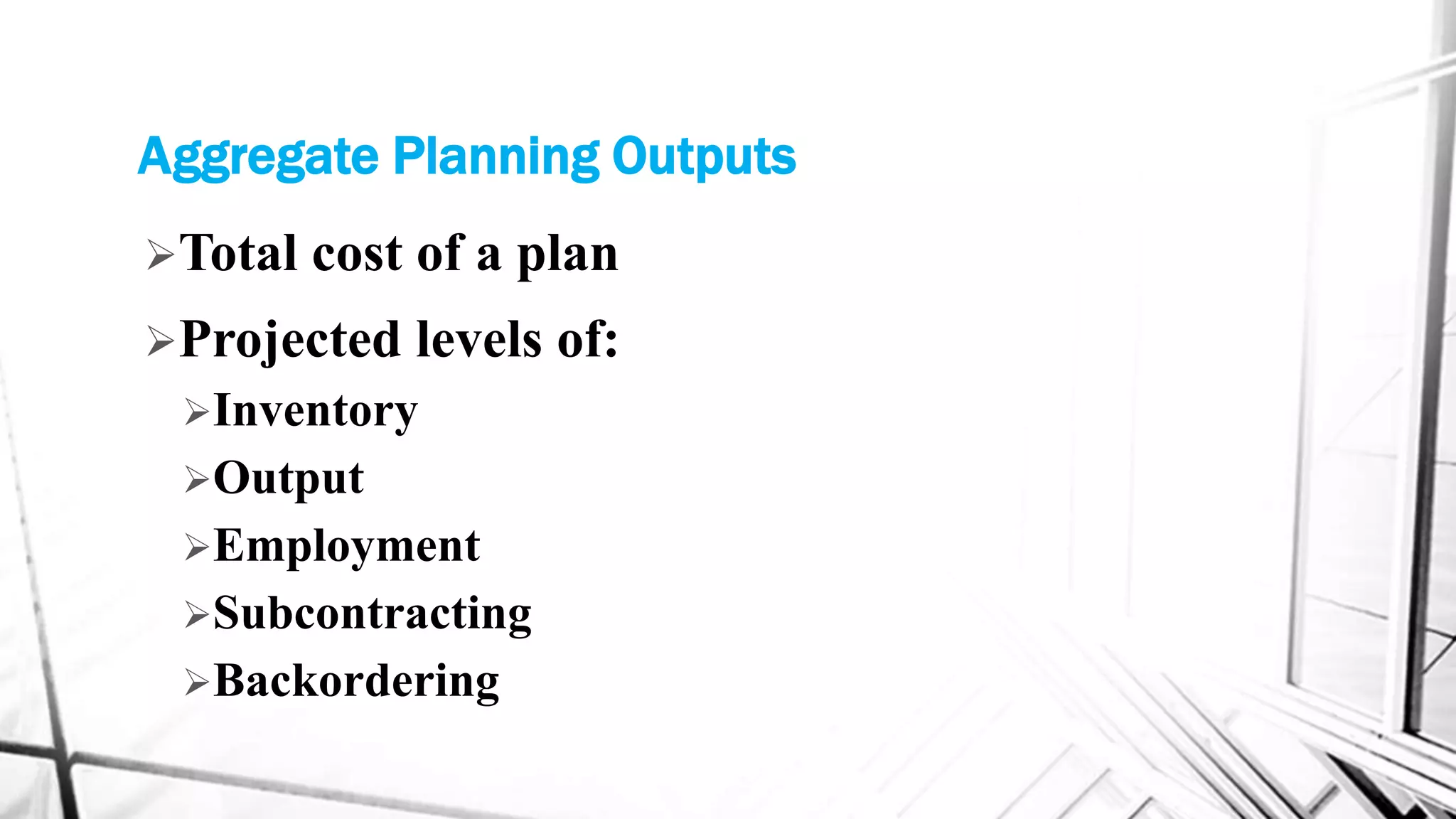 Aggregate Planning Outputs

➢Total cost of a plan

➢Projected levels of:

➢Inventory

➢Output

➢Employment

➢Subcontracting

➢Backordering